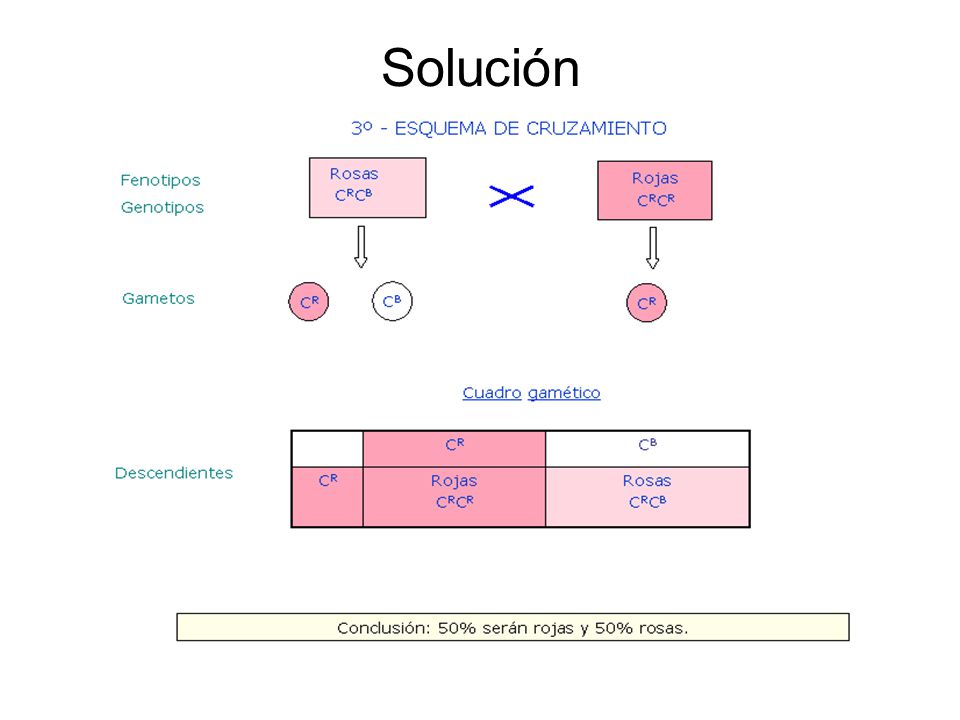 Solución

3º - ESQUEMA DE CRUZAMIENTO

Fenotipos
Genotipos

Rosas
$C^RC^B$

Rojas
$C^RC^R$

Gametos

$C^R$

$C^B$

$C^R$

Cuadro gamético

Descendientes

| | $C^R$ | $C^B$ |
|---|---|---|
| $C^R$ | Rojas $C^RC^R$ | Rosas $C^RC^B$ |

Conclusión: 50% serán rojas y 50% rosas.